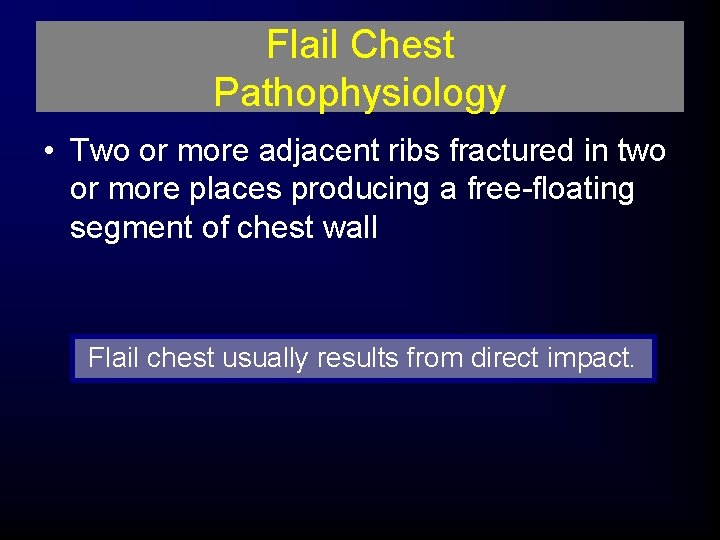 Flail Chest
Pathophysiology

• Two or more adjacent ribs fractured in two or more places producing a free-floating segment of chest wall

Flail chest usually results from direct impact.